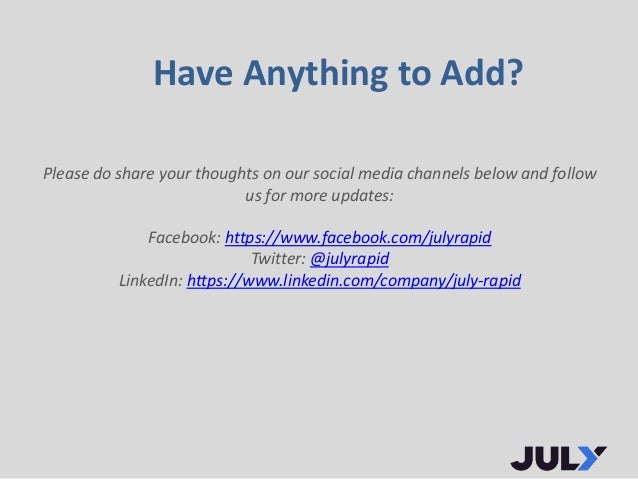 Have Anything to Add?

Please do share your thoughts on our social media channels below and follow us for more updates:

Facebook: https://www.facebook.com/julyrapid
Twitter: @julyrapid
LinkedIn: https://www.linkedin.com/company/july-rapid

JULY